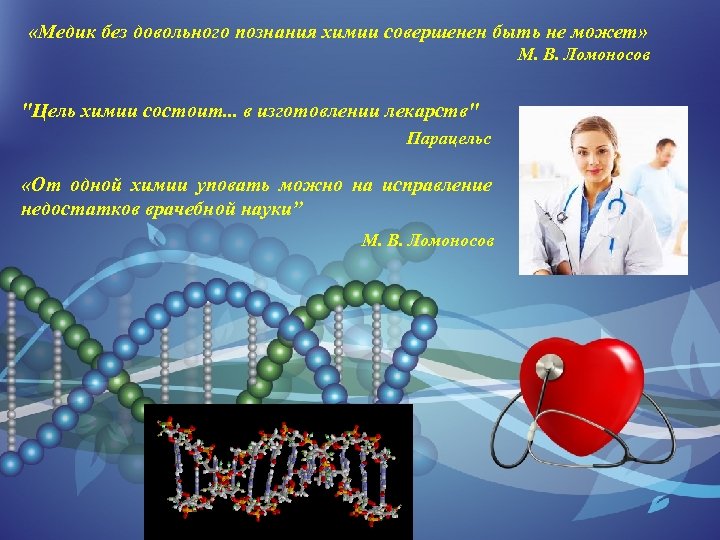 «Медик без довольного познания химии совершенен быть не может»
М. В. Ломоносов

"Цель химии состоит... в изготовлении лекарств"
Парацельс

«От одной химии уповать можно на исправление недостатков врачебной науки”
М. В. Ломоносов